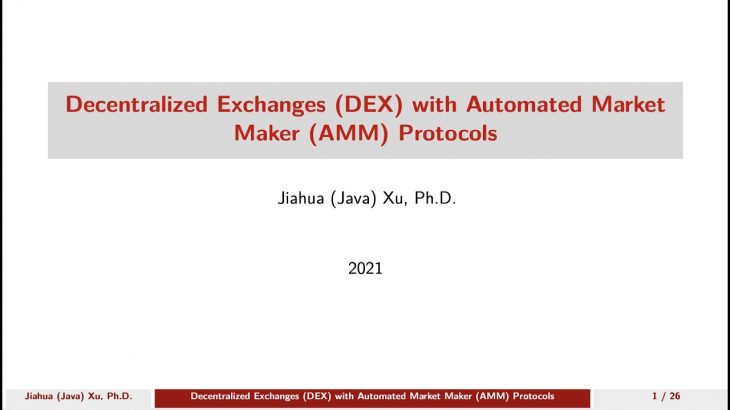 Decentralized Exchanges (DEX) with Automated Market Maker (AMM) Protocols

Jiahua (Java) Xu, Ph.D.

2021

Jiahua (Java) Xu, Ph.D.

Decentralized Exchanges (DEX) with Automated Market Maker (AMM) Protocols

1 / 26